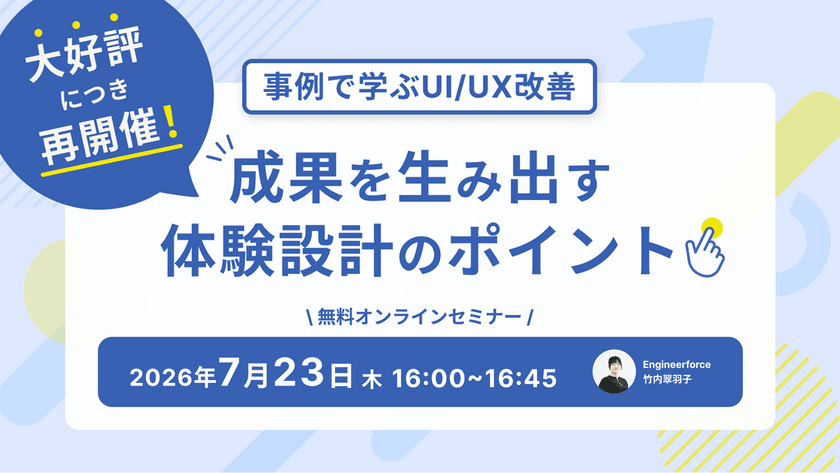 大好評
につき
再開催！

事例で学ぶUI/UX改善

成果を生み出す
体験設計のポイント

\ 無料オンラインセミナー /

2026年7月23日 木 16:00~16:45

Engineerforce
竹内翠羽子